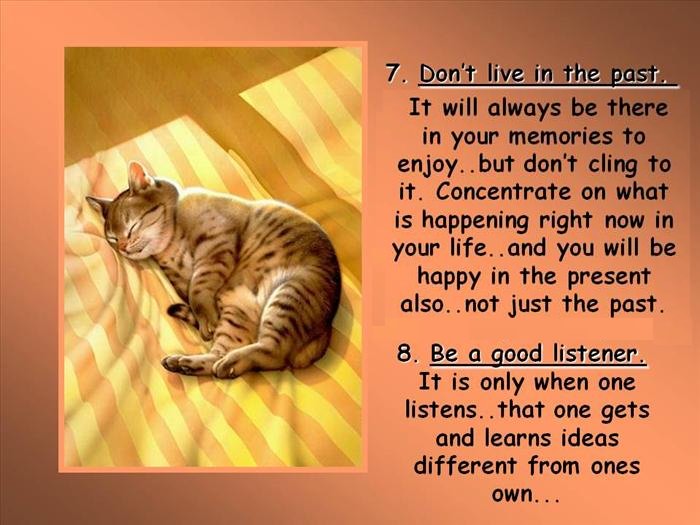 7. Don't live in the past.

It will always be there in your memories to enjoy..but don't cling to it. Concentrate on what is happening right now in your life..and you will be happy in the present also..not just the past.

8. Be a good listener.

It is only when one listens..that one gets and learns ideas different from ones own...